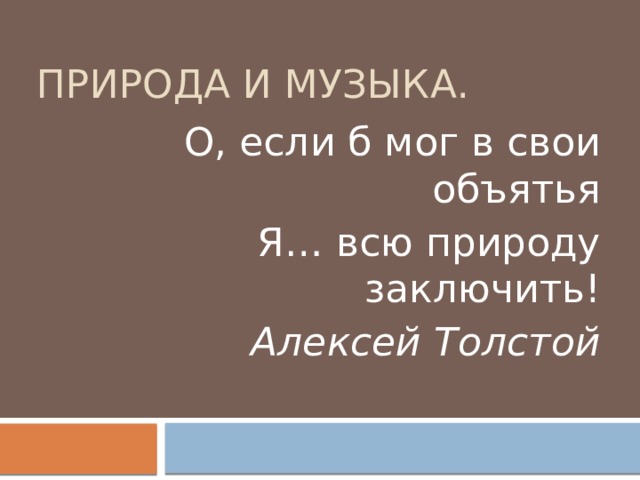 ПРИРОДА И МУЗЫКА.

О, если б мог в свои объятья

Я… всю природу заключить!

Алексей Толстой